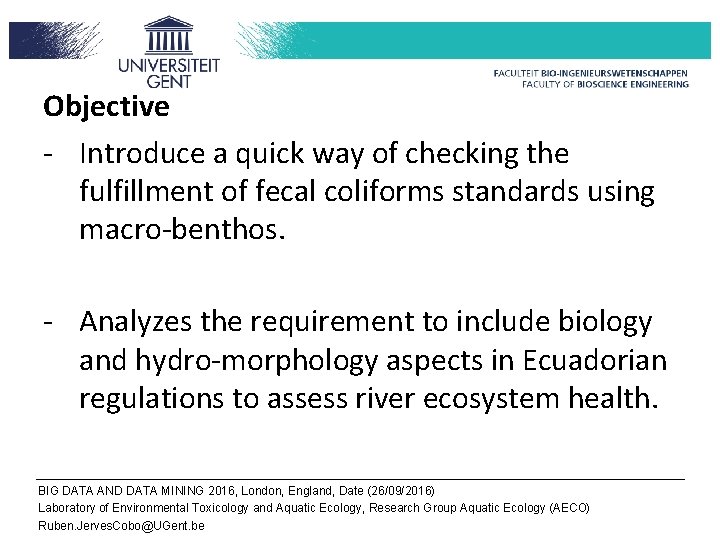 UNIVERSITEIT GENT

FACULTEIT BIO-INGENIEURSWETENSCHAPPEN
FACULTY OF BIOSCIENCE ENGINEERING

Objective

- Introduce a quick way of checking the fulfillment of fecal coliforms standards using macro-benthos.

- Analyzes the requirement to include biology and hydro-morphology aspects in Ecuadorian regulations to assess river ecosystem health.

BIG DATA AND DATA MINING 2016, London, England, Date (26/09/2016)
Laboratory of Environmental Toxicology and Aquatic Ecology, Research Group Aquatic Ecology (AECO)
Ruben.JervesCobo@UGent.be